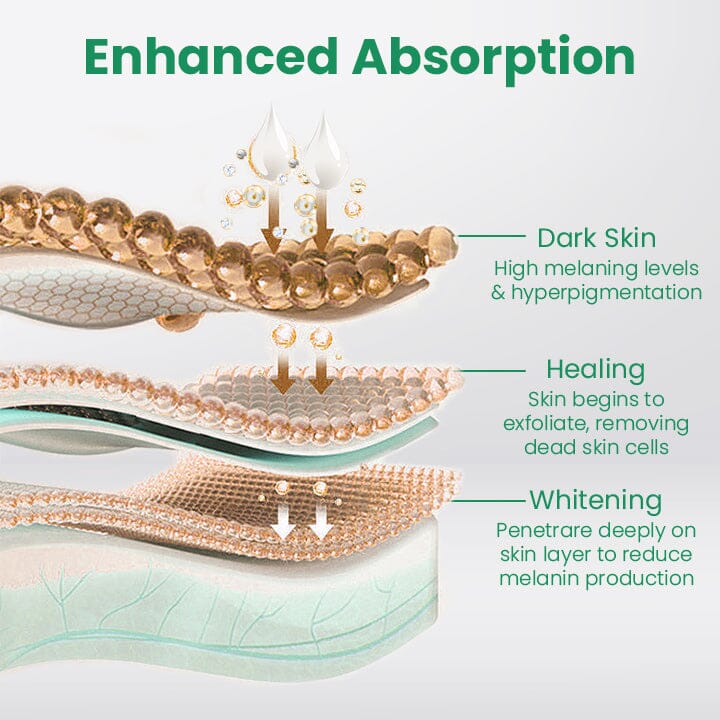 Enhanced Absorption

Dark Skin
High melaning levels & hyperpigmentation

Healing
Skin begins to exfoliate, removing dead skin cells

Whitening
Penetrare deeply on skin layer to reduce melanin production